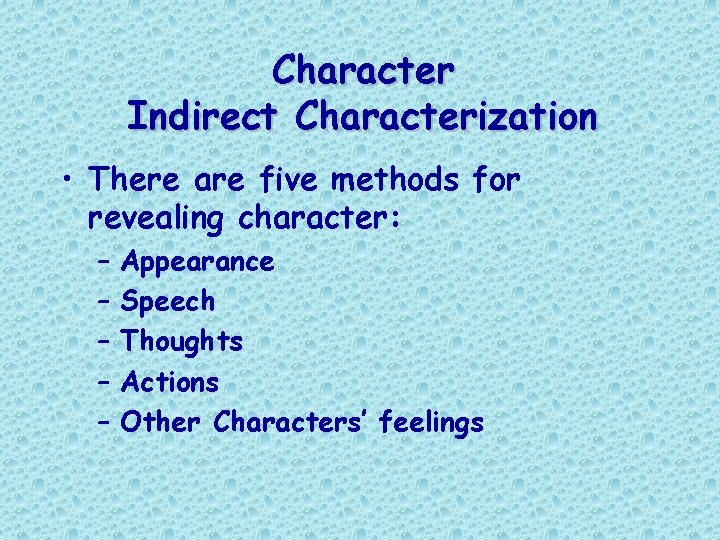 Character
Indirect Characterization

• There are five methods for revealing character:
– Appearance
– Speech
– Thoughts
– Actions
– Other Characters' feelings